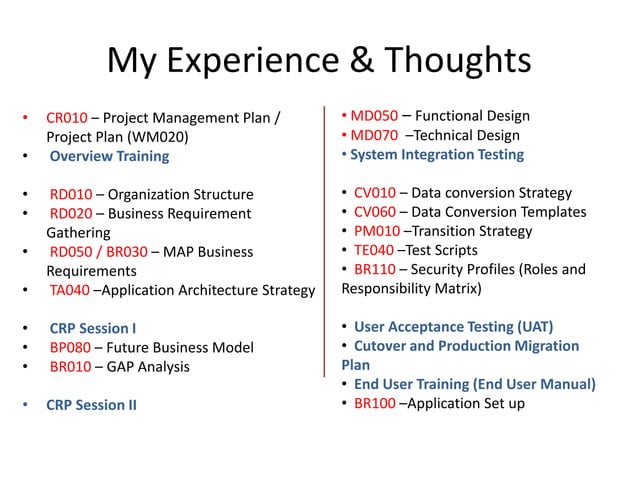 My Experience & Thoughts

• CR010 – Project Management Plan / Project Plan (WM020)
• Overview Training

• RD010 – Organization Structure
• RD020 – Business Requirement Gathering
• RD050 / BR030 – MAP Business Requirements
• TA040 –Application Architecture Strategy

• CRP Session I
• BP080 – Future Business Model
• BR010 – GAP Analysis

• CRP Session II

• MD050 – Functional Design
• MD070 –Technical Design
• System Integration Testing

• CV010 – Data conversion Strategy
• CV060 – Data Conversion Templates
• PM010 –Transition Strategy
• TE040 –Test Scripts
• BR110 – Security Profiles (Roles and Responsibility Matrix)

• User Acceptance Testing (UAT)
• Cutover and Production Migration Plan
• End User Training (End User Manual)
• BR100 –Application Set up